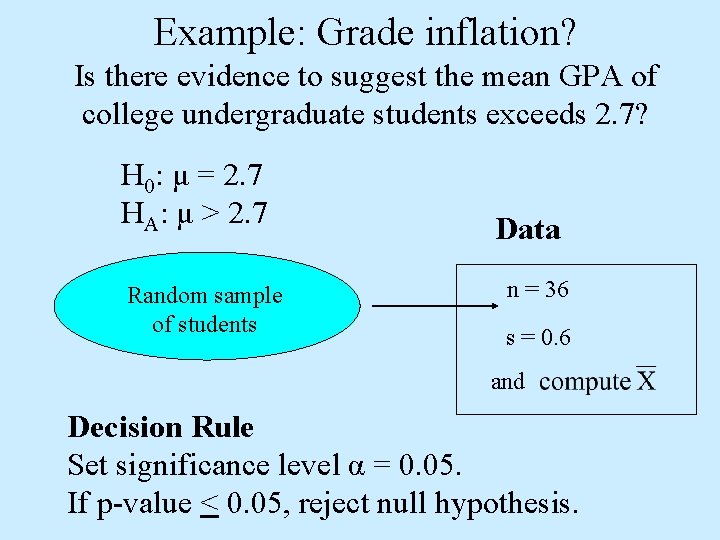 Example: Grade inflation?

Is there evidence to suggest the mean GPA of college undergraduate students exceeds 2.7?

$H_0$: $\mu = 2.7$
$H_A$: $\mu > 2.7$

Data

Random sample of students

n = 36

s = 0.6

and compute $\overline{X}$

Decision Rule

Set significance level $\alpha = 0.05$.

If p-value $\leq$ 0.05, reject null hypothesis.